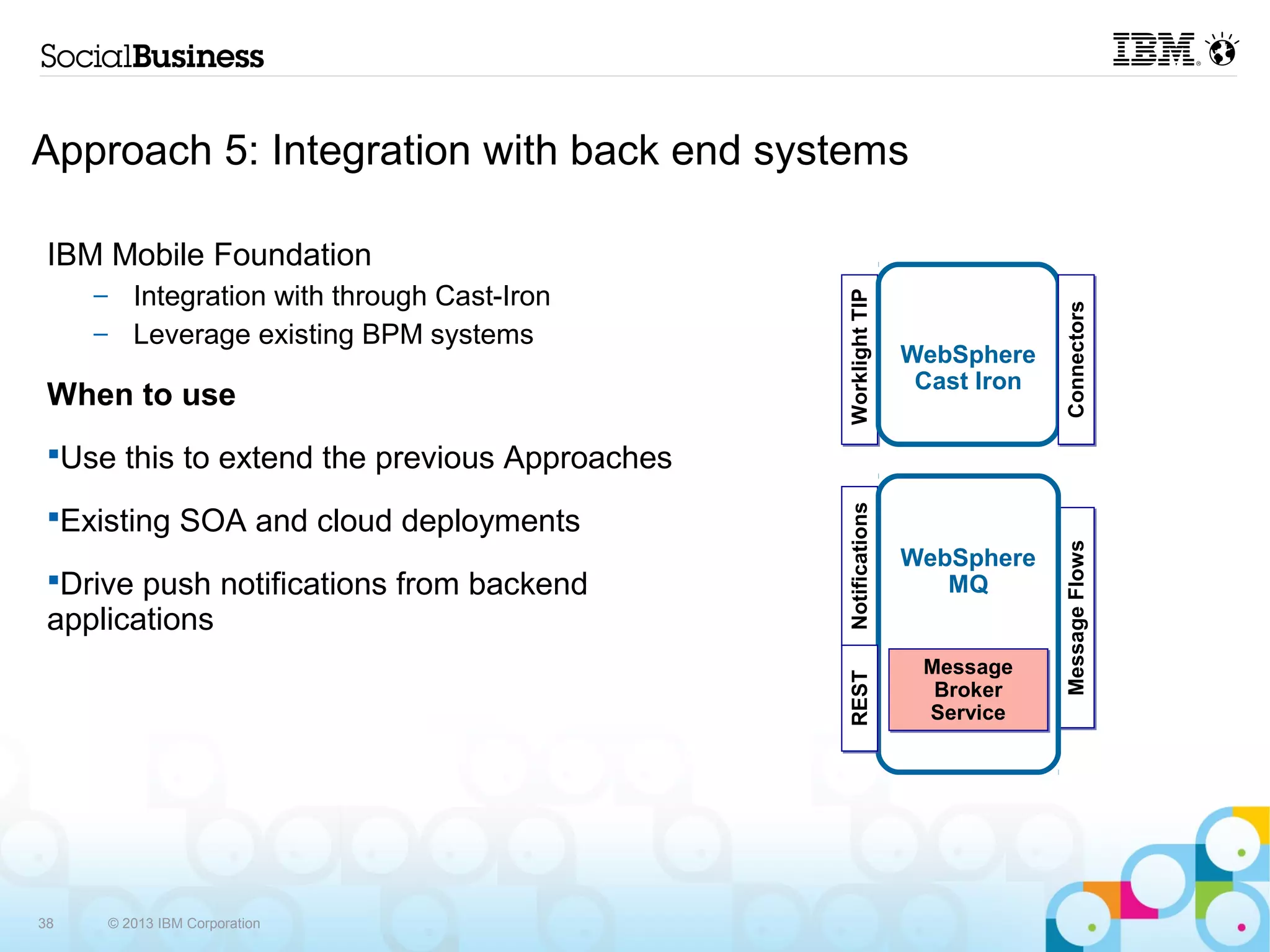 SocialBusiness

IBM

Approach 5: Integration with back end systems

IBM Mobile Foundation

– Integration with through Cast-Iron
– Leverage existing BPM systems

When to use

▪Use this to extend the previous Approaches

▪Existing SOA and cloud deployments

▪Drive push notifications from backend applications

Worklight TIP

WebSphere Cast Iron

Connectors

Notifications

REST

WebSphere MQ

Message Broker Service

Message Flows

38 © 2013 IBM Corporation